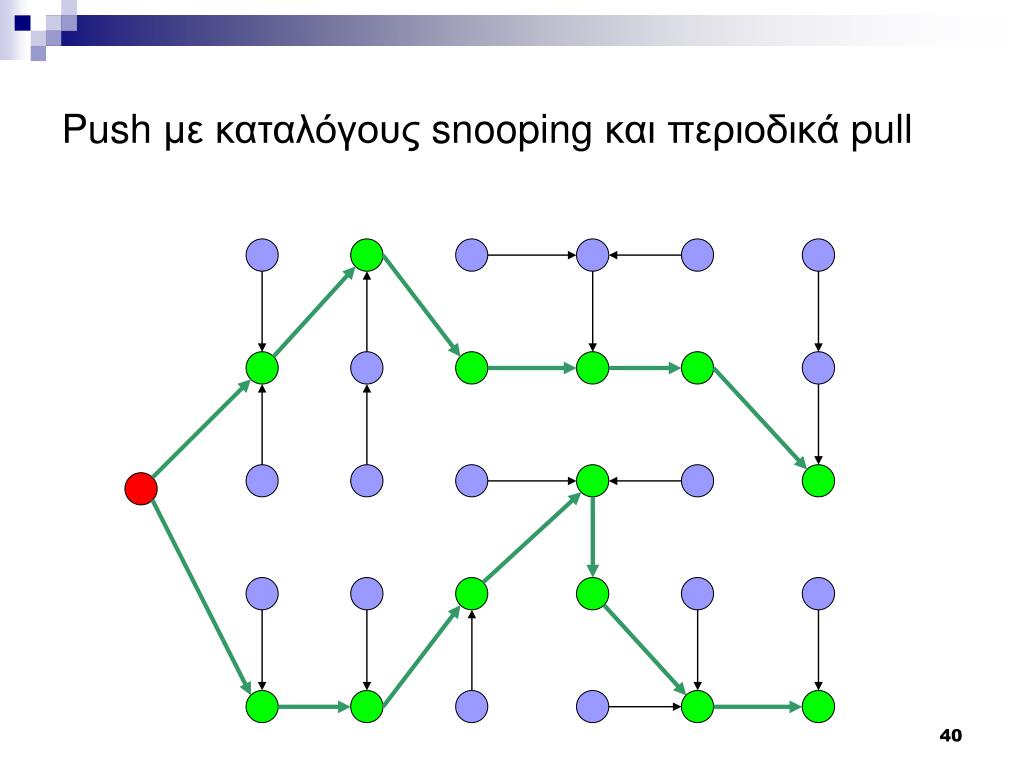 Push με καταλόγους snooping και περιοδικά pull

40